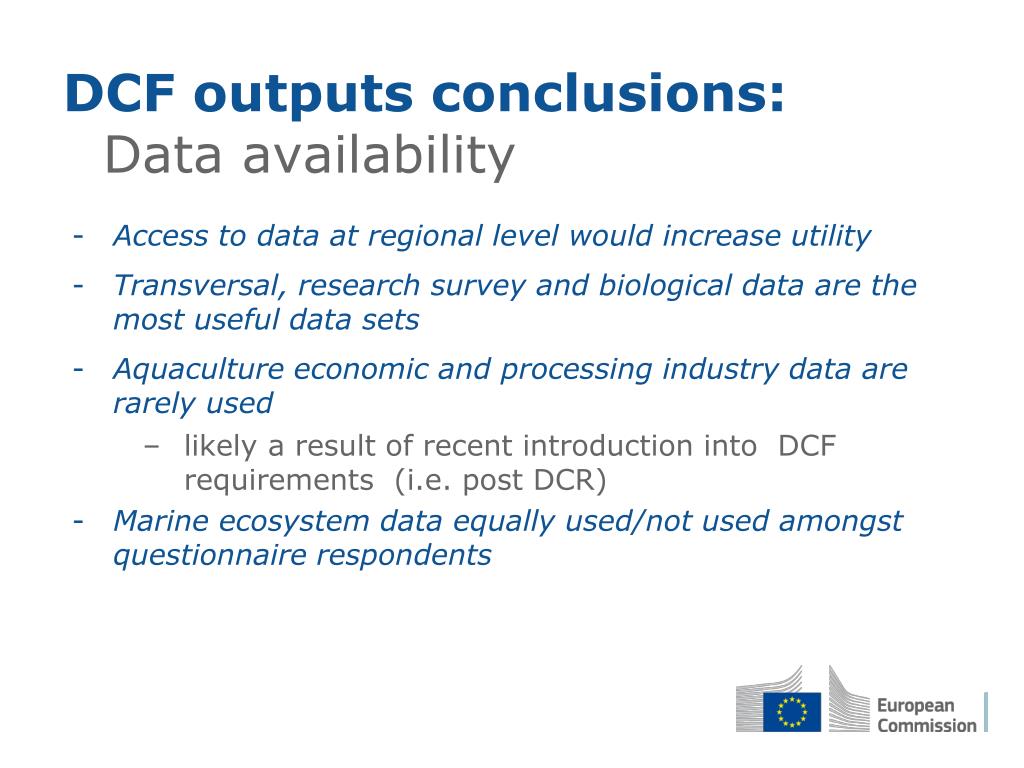 DCF outputs conclusions:
Data availability

- Access to data at regional level would increase utility
- Transversal, research survey and biological data are the most useful data sets
- Aquaculture economic and processing industry data are rarely used
  – likely a result of recent introduction into DCF requirements (i.e. post DCR)
- Marine ecosystem data equally used/not used amongst questionnaire respondents

European Commission